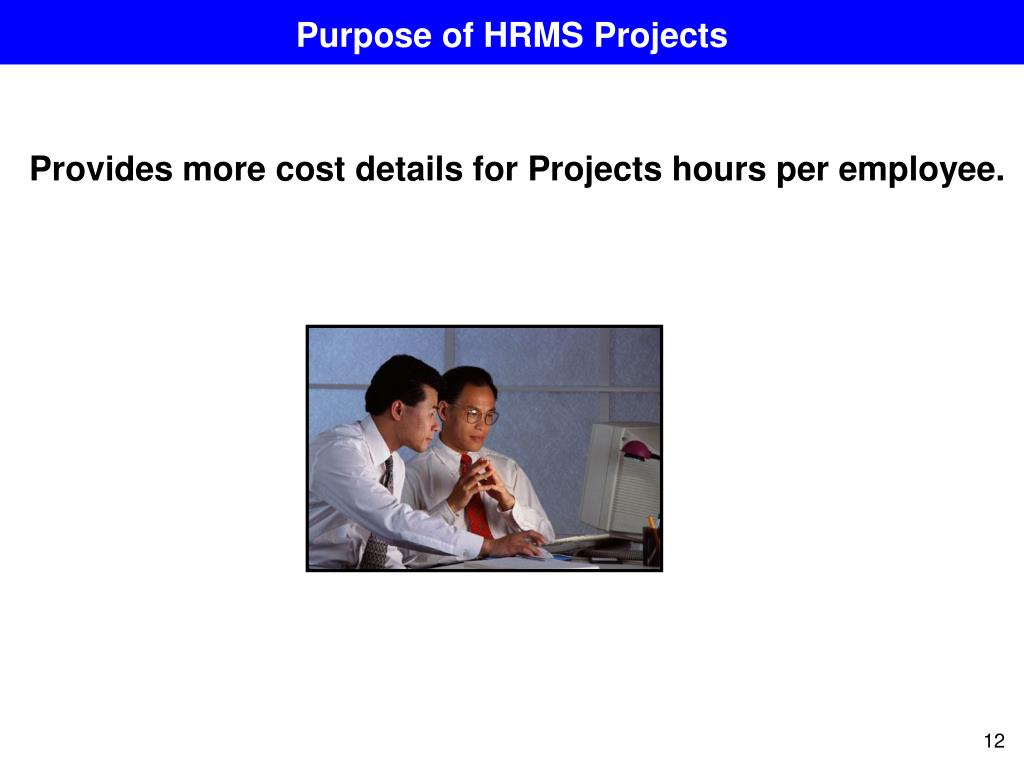 Purpose of HRMS Projects

Provides more cost details for Projects hours per employee.

12